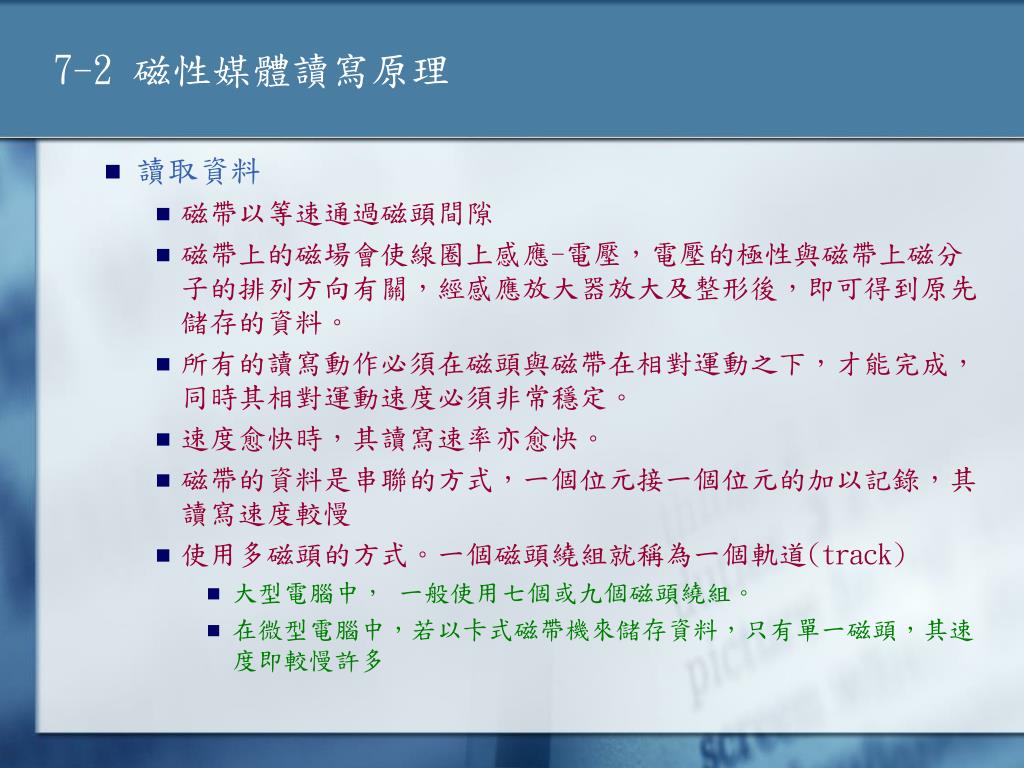 7-2 磁性媒體讀寫原理

讀取資料

磁帶以等速通過磁頭間隙

磁帶上的磁場會使線圈上感應-電壓，電壓的極性與磁帶上磁分子的排列方向有關，經感應放大器放大及整形後，即可得到原先儲存的資料。

所有的讀寫動作必須在磁頭與磁帶在相對運動之下，才能完成，同時其相對運動速度必須非常穩定。

速度愈快時，其讀寫速率亦愈快。

磁帶的資料是串聯的方式，一個位元接一個位元的加以記錄，其讀寫速度較慢

使用多磁頭的方式。一個磁頭繞組就稱為一個軌道(track)

大型電腦中， 一般使用七個或九個磁頭繞組。

在微型電腦中，若以卡式磁帶機來儲存資料，只有單一磁頭，其速度即較慢許多